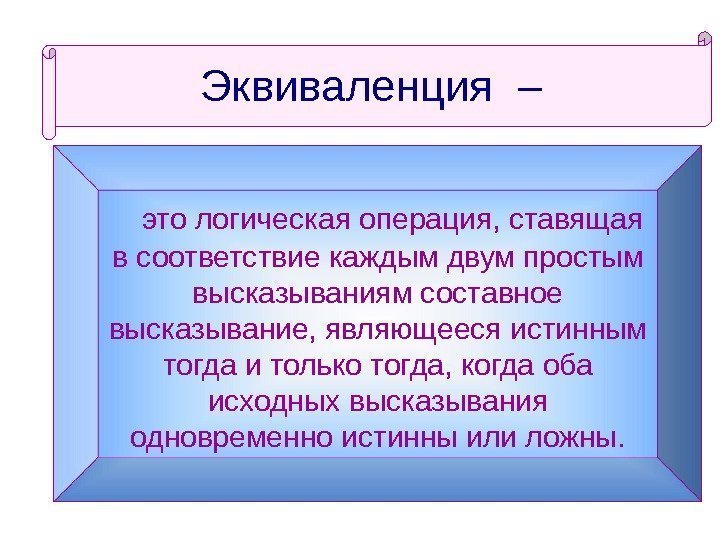 Эквиваленция –

это логическая операция, ставящая в соответствие каждым двум простым высказываниям составное высказывание, являющееся истинным тогда и только тогда, когда оба исходных высказывания одновременно истинны или ложны.